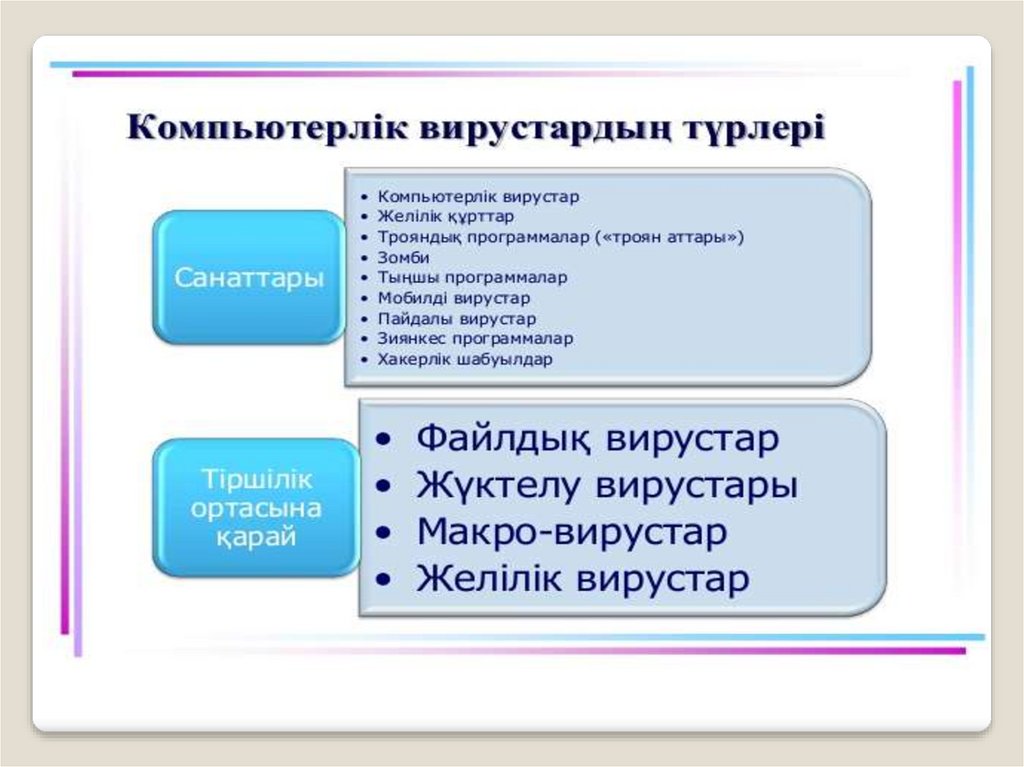 Компьютерлік вирустардың түрлері

Санаттары

• Компьютерлік вирустар
• Желілік құрттар
• Трояндық программалар («троян аттары»)
• Зомби
• Тыңшы программалар
• Мобилді вирустар
• Пайдалы вирустар
• Зиянкес программалар
• Хакерлік шабуылдар

Тіршілік ортасына қарай

• Файлдық вирустар
• Жүктелу вирустары
• Макро-вирустар
• Желілік вирустар